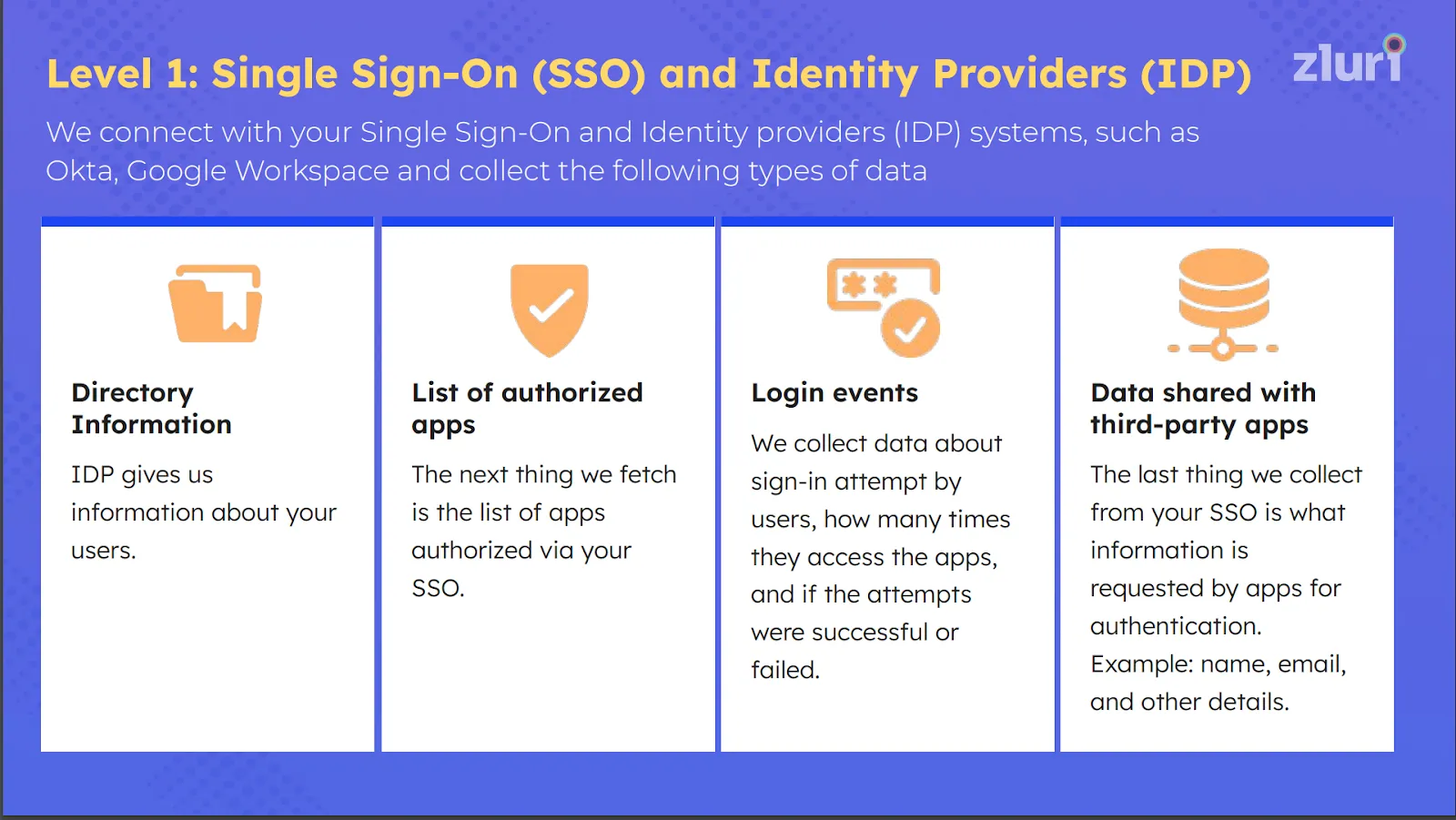 Level 1: Single Sign-On (SSO) and Identity Providers (IDP)

zluri

We connect with your Single Sign-On and Identity providers (IDP) systems, such as Okta, Google Workspace and collect the following types of data

Directory Information

IDP gives us information about your users.

List of authorized apps

The next thing we fetch is the list of apps authorized via your SSO.

Login events

We collect data about sign-in attempt by users, how many times they access the apps, and if the attempts were successful or failed.

Data shared with third-party apps

The last thing we collect from your SSO is what information is requested by apps for authentication. Example: name, email, and other details.